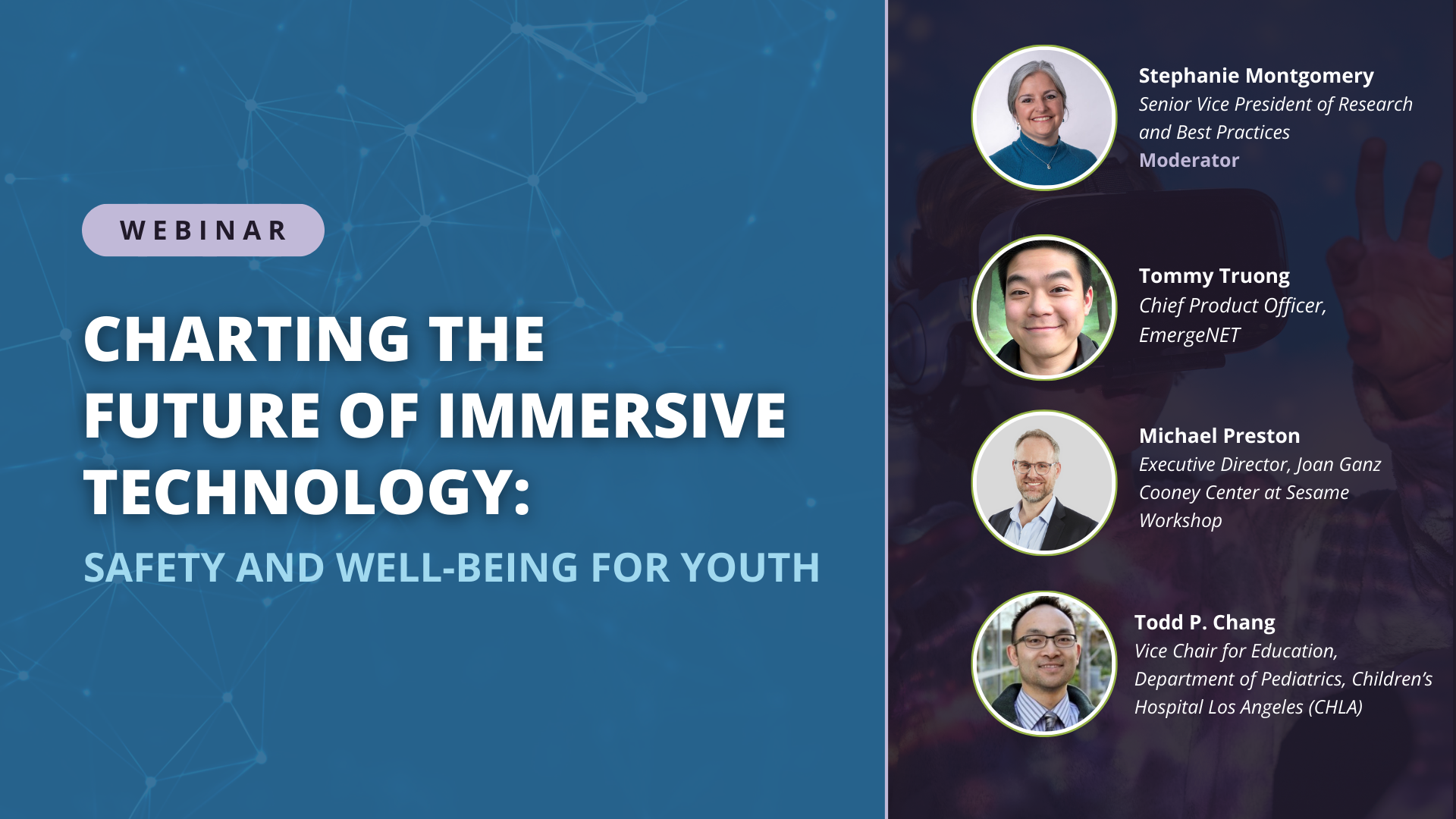 WEBINAR

CHARTING THE FUTURE OF IMMERSIVE TECHNOLOGY:

SAFETY AND WELL-BEING FOR YOUTH

Stephanie Montgomery
Senior Vice President of Research and Best Practices
Moderator

Tommy Truong
Chief Product Officer, EmergeNET

Michael Preston
Executive Director, Joan Ganz Cooney Center at Sesame Workshop

Todd P. Chang
Vice Chair for Education, Department of Pediatrics, Children's Hospital Los Angeles (CHLA)